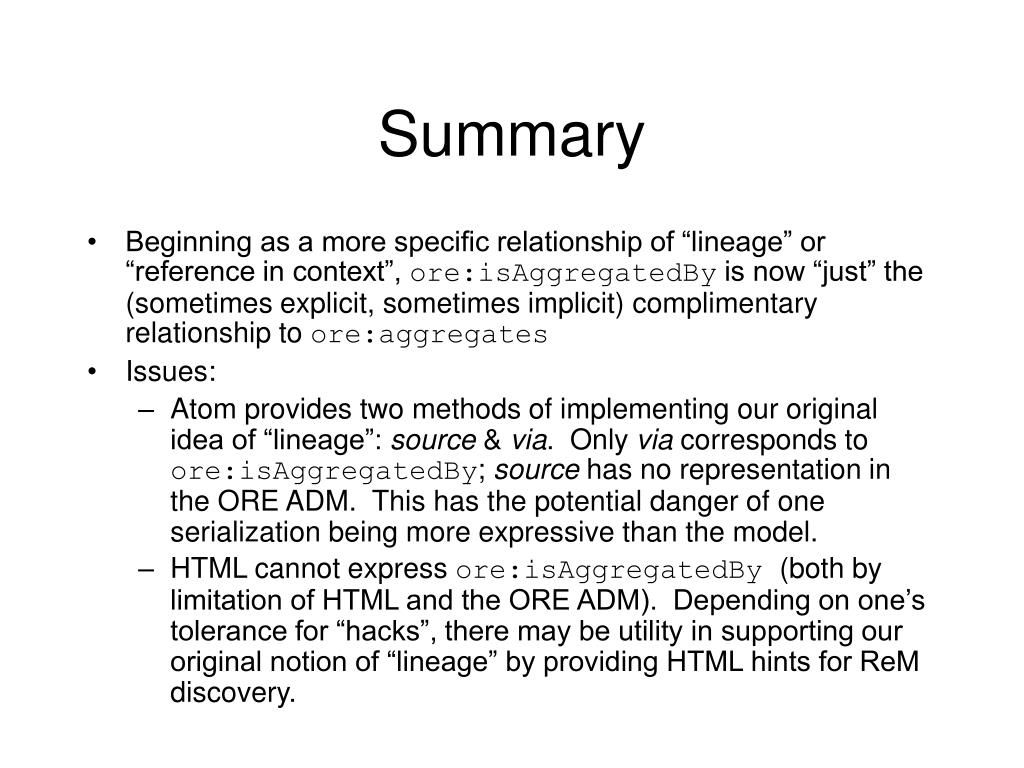 Summary

• Beginning as a more specific relationship of “lineage” or “reference in context”, ore:isAggregatedBy is now “just” the (sometimes explicit, sometimes implicit) complimentary relationship to ore:aggregates

• Issues:

– Atom provides two methods of implementing our original idea of “lineage”: source & via. Only via corresponds to ore:isAggregatedBy; source has no representation in the ORE ADM. This has the potential danger of one serialization being more expressive than the model.

– HTML cannot express ore:isAggregatedBy (both by limitation of HTML and the ORE ADM). Depending on one’s tolerance for “hacks”, there may be utility in supporting our original notion of “lineage” by providing HTML hints for ReM discovery.